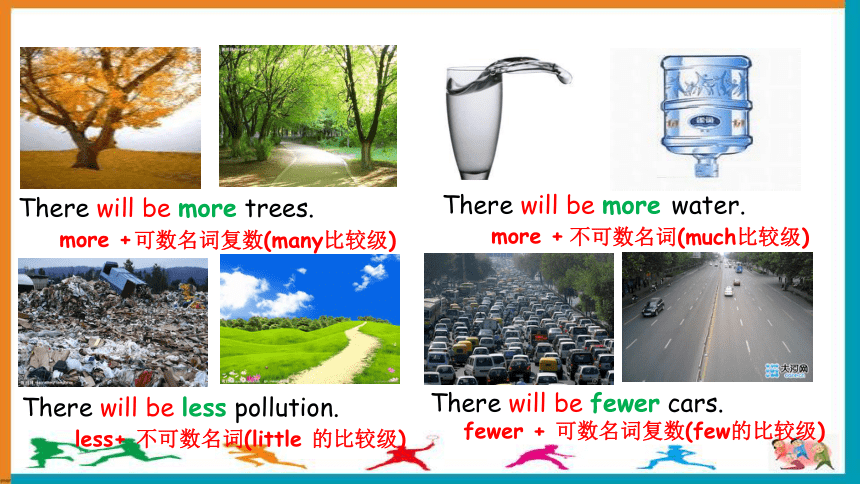 There will be more trees.

more +可数名词复数(many比较级)

There will be more water.

more + 不可数名词(much比较级)

There will be less pollution.

less+ 不可数名词(little 的比较级)

There will be fewer cars.

fewer + 可数名词复数(few的比较级)

大河网